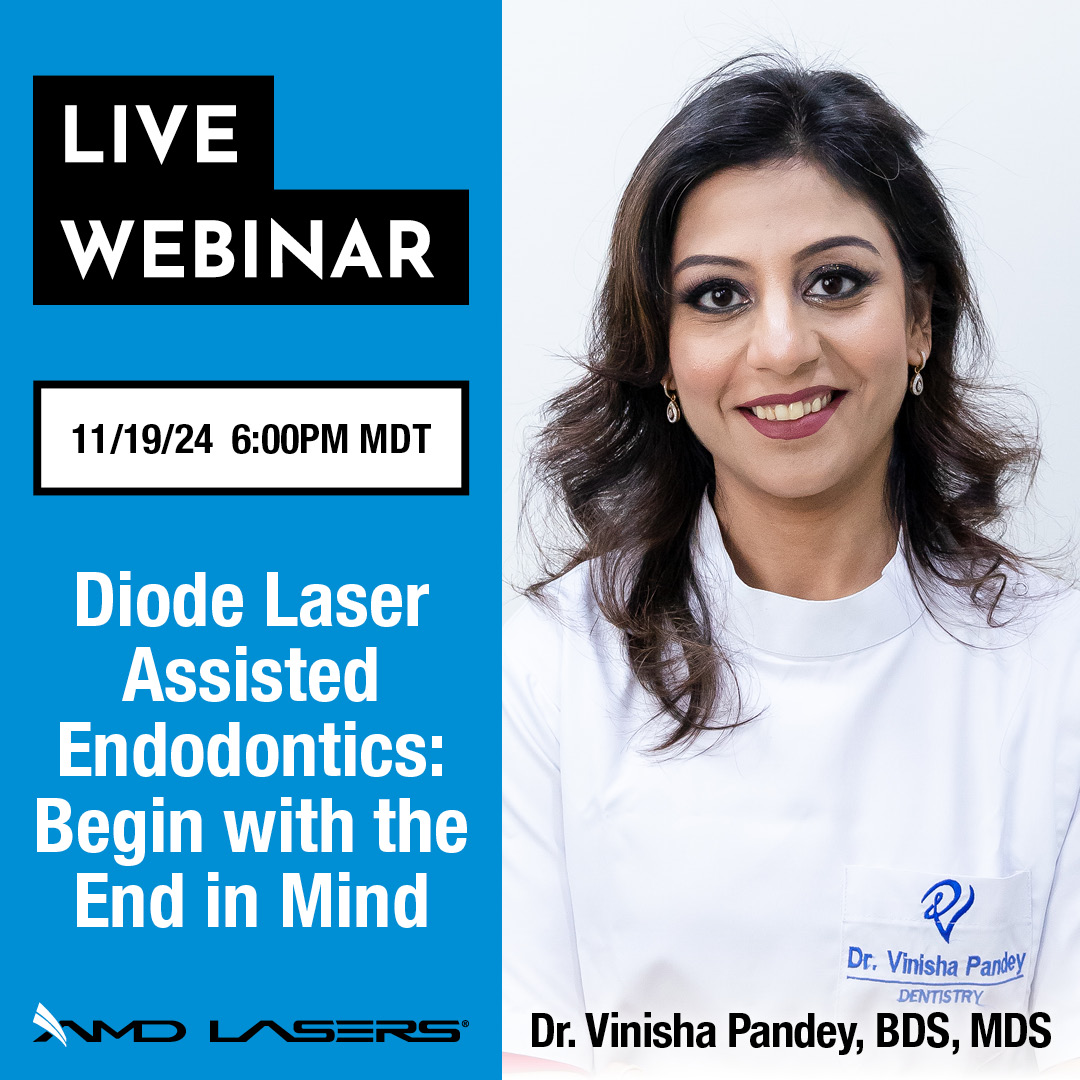 LIVE
WEBINAR

11/19/24 6:00PM MDT

Diode Laser Assisted Endodontics: Begin with the End in Mind

AMD LASERS®

Dr. Vinisha Pandey
DENTISTRY

Dr. Vinisha Pandey, BDS, MDS